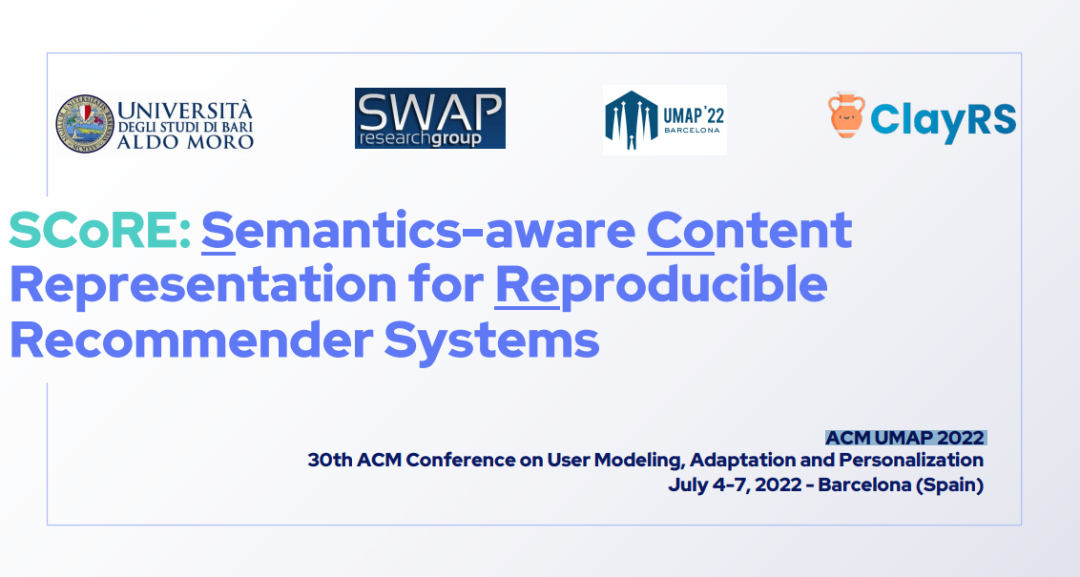 UNIVERSITÀ DEGLI STUDI DI BARI ALDO MORO

SWAP researchgroup

UMAP'22 BARCELONA

ClayRS

SCoRE: Semantics-aware Content Representation for Reproducible Recommender Systems

ACM UMAP 2022
30th ACM Conference on User Modeling, Adaptation and Personalization
July 4-7, 2022 - Barcelona (Spain)